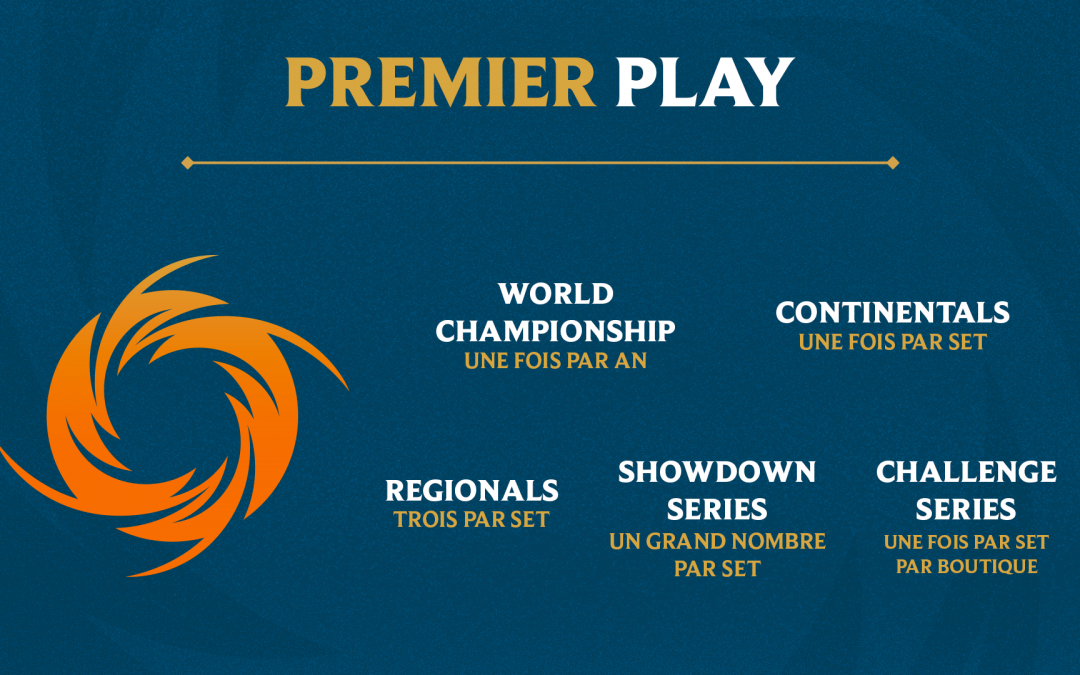 PREMIER PLAY

WORLD CHAMPIONSHIP
UNE FOIS PAR AN

CONTINENTALS
UNE FOIS PAR SET

REGIONALS
TROIS PAR SET

SHOWDOWN SERIES
UN GRAND NOMBRE PAR SET

CHALLENGE SERIES
UNE FOIS PAR SET PAR BOUTIQUE